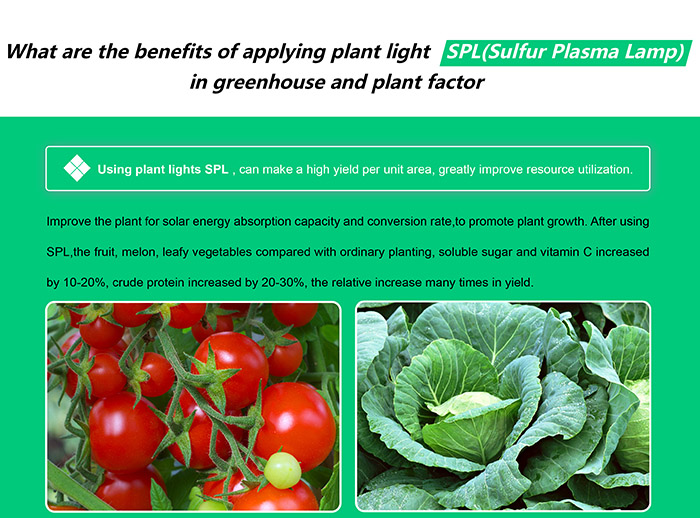 What are the benefits of applying plant light SPL(Sulfur Plasma Lamp) in greenhouse and plant factor

Using plant lights SPL , can make a high yield per unit area, greatly improve resource utilization.

Improve the plant for solar energy absorption capacity and conversion rate,to promote plant growth. After using SPL,the fruit, melon, leafy vegetables compared with ordinary planting, soluble sugar and vitamin C increased by 10-20%, crude protein increased by 20-30%, the relative increase many times in yield.